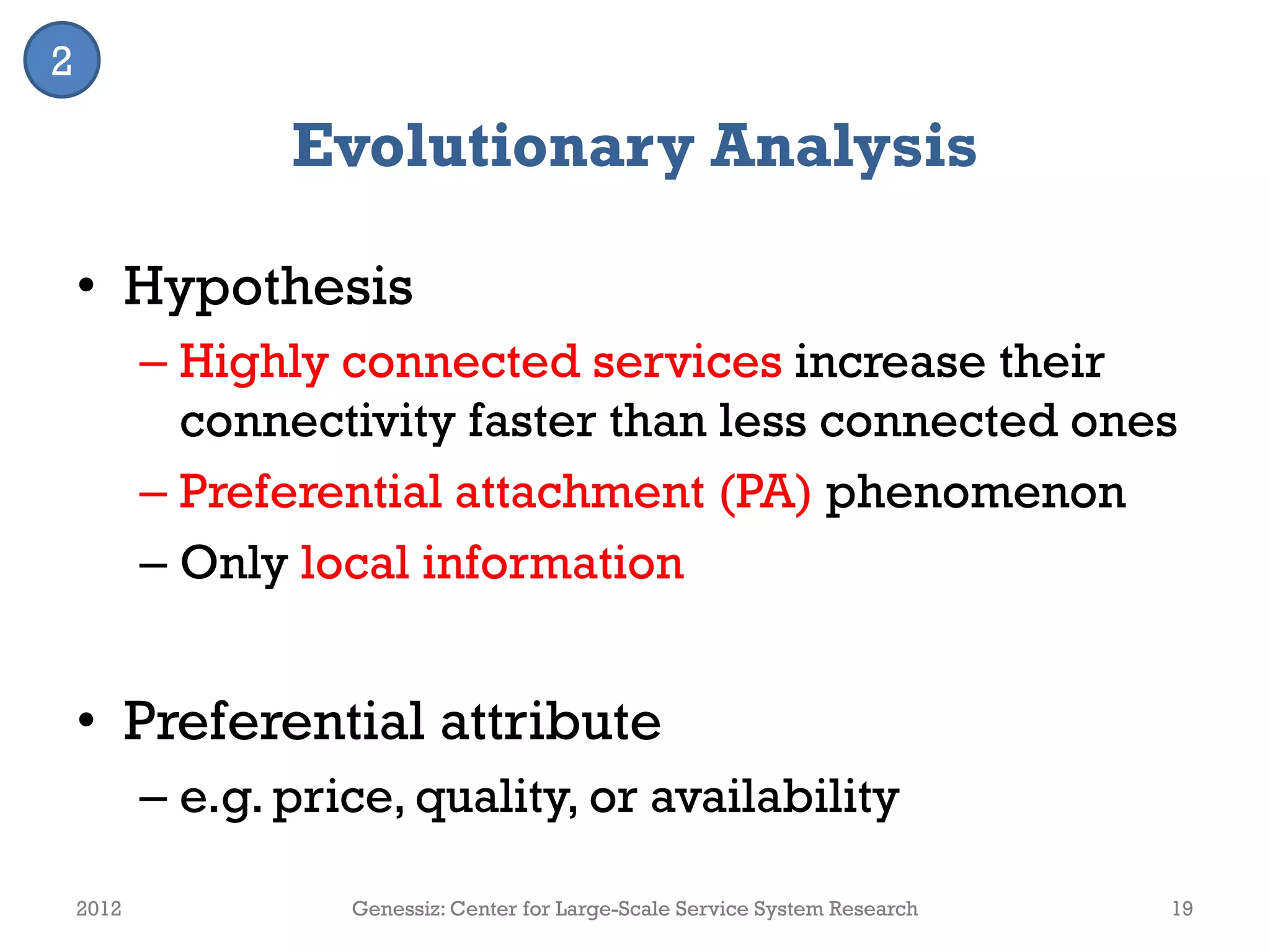 2

Evolutionary Analysis

• Hypothesis
– Highly connected services increase their connectivity faster than less connected ones
– Preferential attachment (PA) phenomenon
– Only local information

• Preferential attribute
– e.g. price, quality, or availability

2012 Genessiz: Center for Large-Scale Service System Research 19